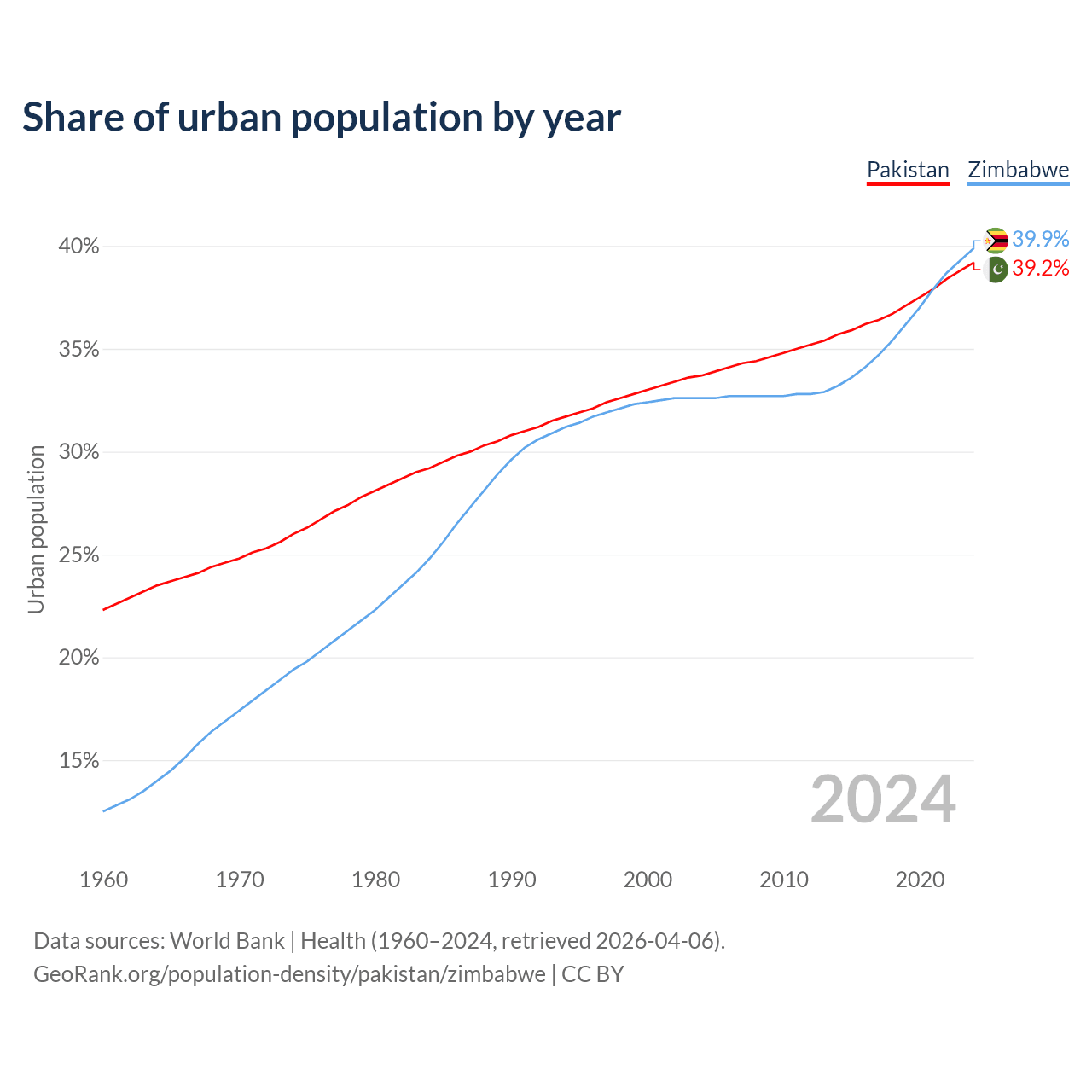 Share of urban population by year

Pakistan Zimbabwe

39.9%
39.2%

40%
35%
30%
25%
20%
15%

Urban population

2024

1960 1970 1980 1990 2000 2010 2020

Data sources: World Bank | Health (1960–2024, retrieved 2026-04-06).
GeoRank.org/population-density/pakistan/zimbabwe | CC BY